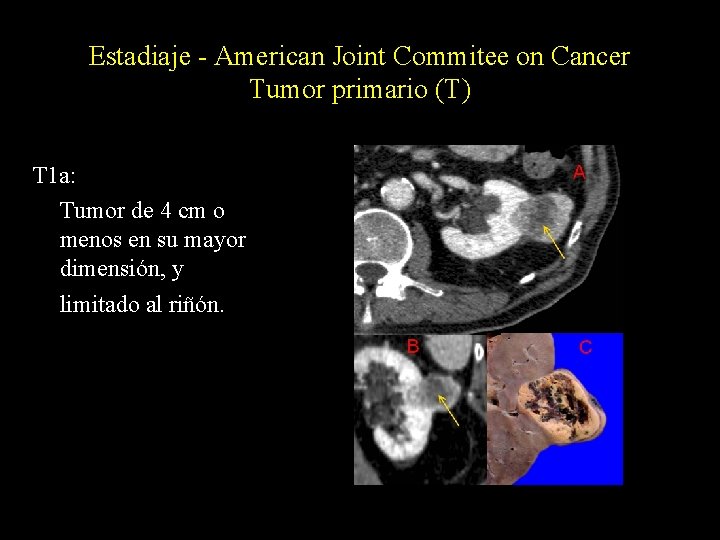 Estadiaje - American Joint Commitee on Cancer
Tumor primario (T)

T1a:

Tumor de 4 cm o menos en su mayor dimensión, y

limitado al riñón.

A

B

C